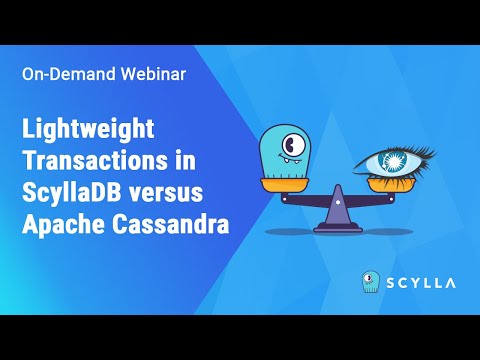 On-Demand Webinar

Lightweight Transactions in ScyllaDB versus Apache Cassandra

SCYLLA